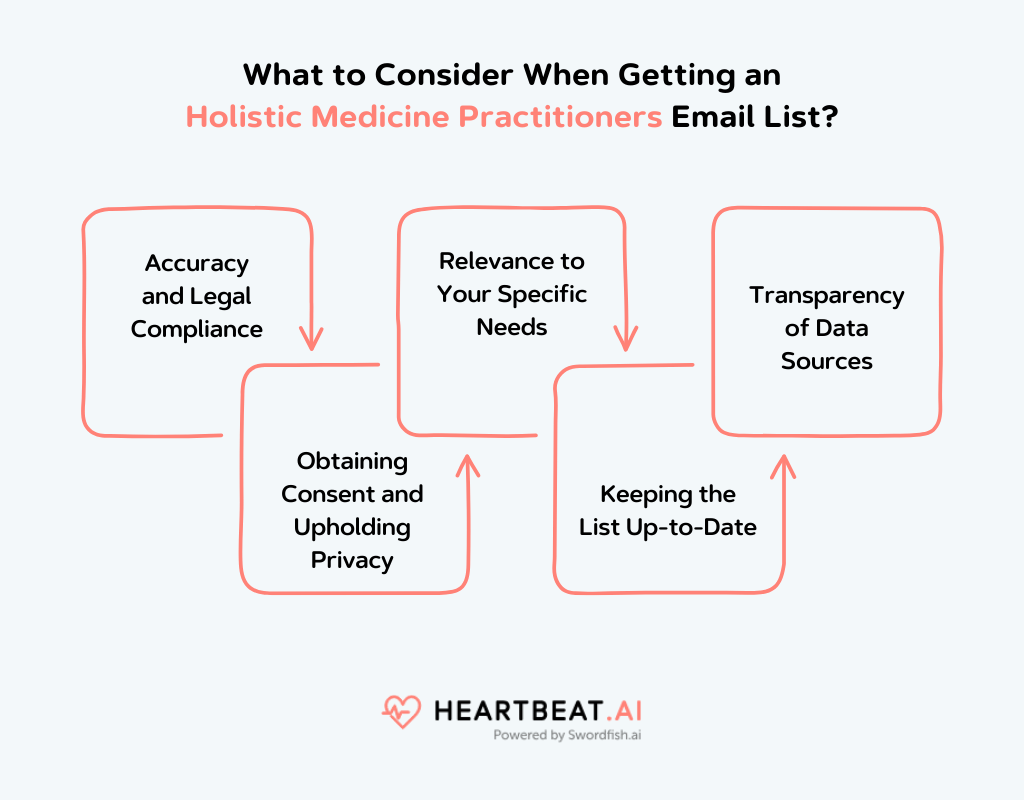 What to Consider When Getting an Holistic Medicine Practitioners Email List?

Accuracy and Legal Compliance

Obtaining Consent and Upholding Privacy

Relevance to Your Specific Needs

Keeping the List Up-to-Date

Transparency of Data Sources

HEARTBEAT.AI
Powered by Swordfish.ai